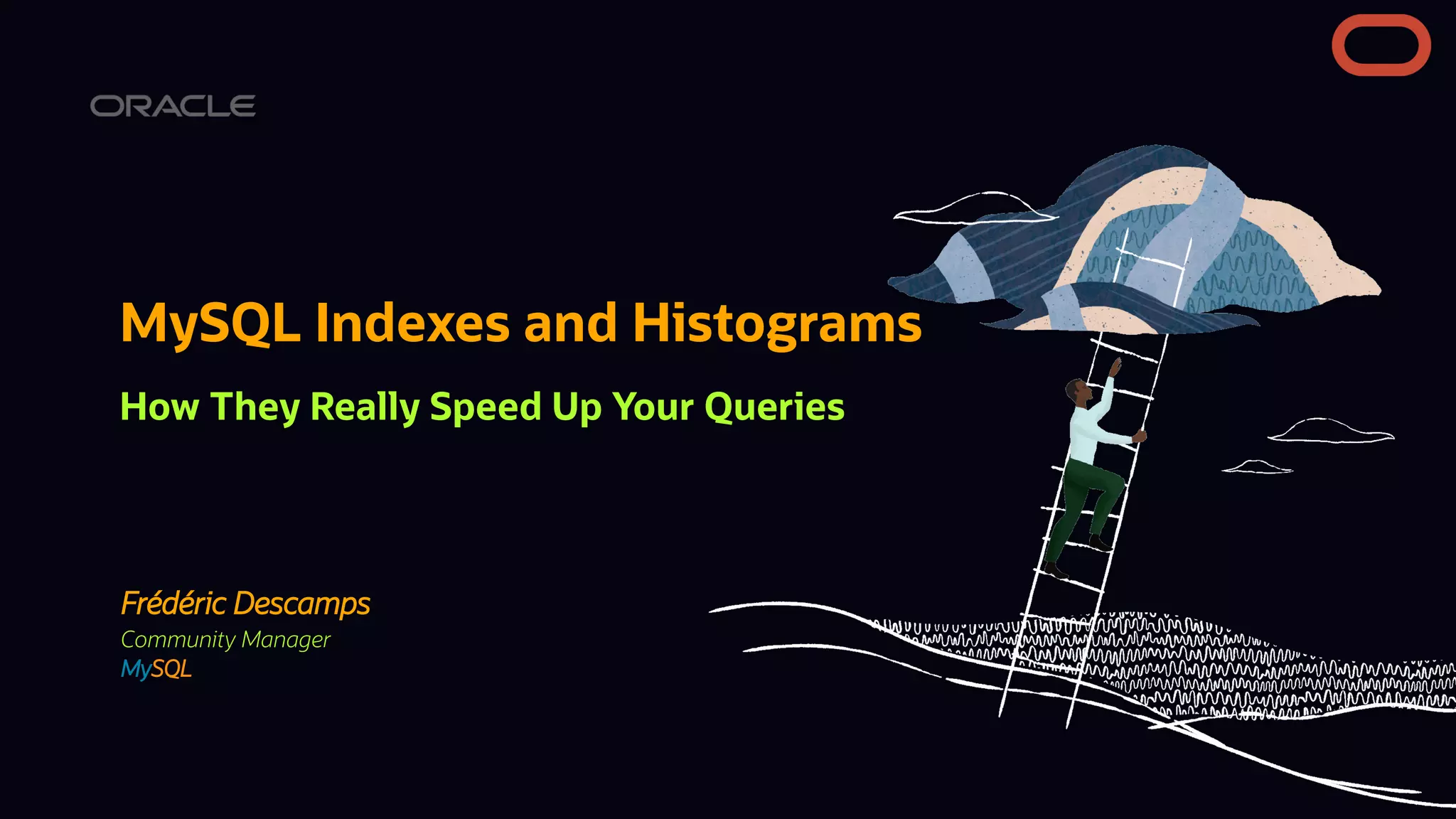 ORACLE

MySQL Indexes and Histograms

How They Really Speed Up Your Queries

Frédéric Descamps
Community Manager
MySQL